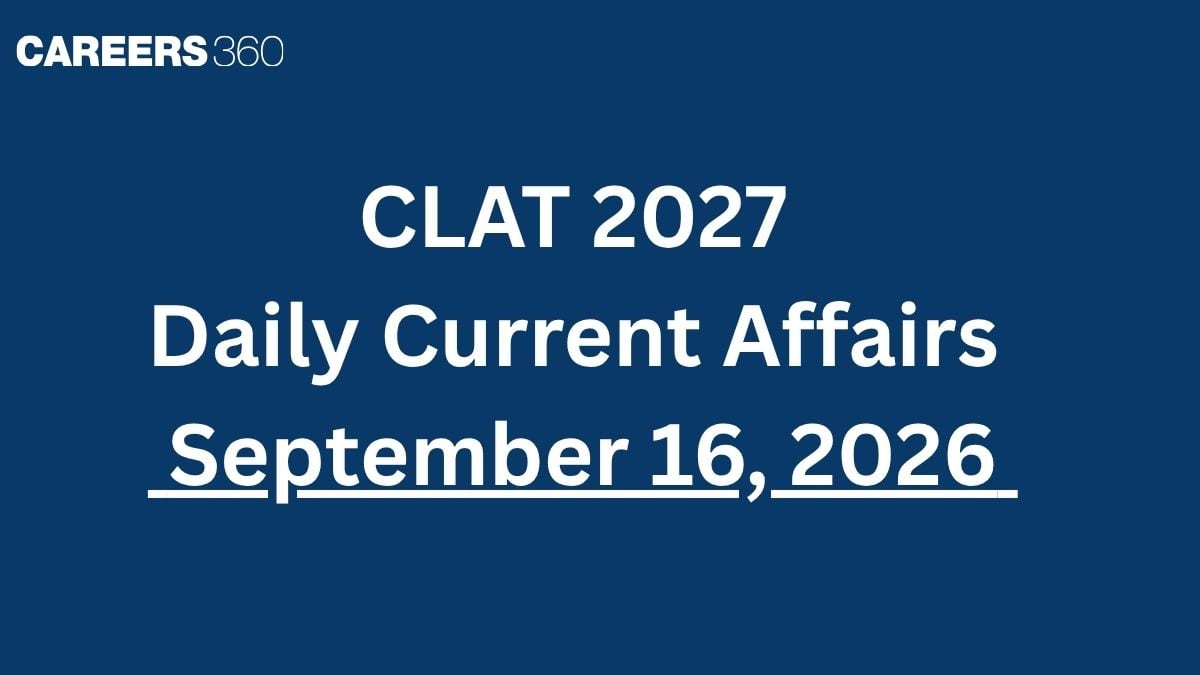 CAREERS360

CLAT 2027
Daily Current Affairs
September 16, 2026